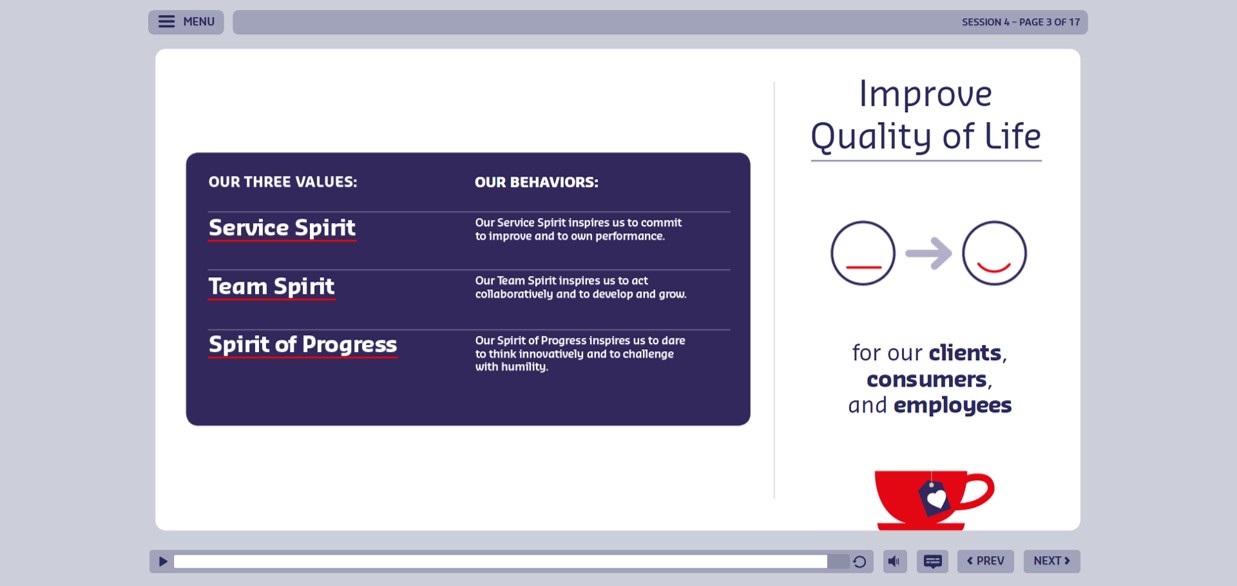 MENU

SESSION 4 – PAGE 3 OF 17

| OUR THREE VALUES: | OUR BEHAVIORS: |
|---|---|
| Service Spirit | Our Service Spirit inspires us to commit to improve and to own performance. |
| Team Spirit | Our Team Spirit inspires us to act collaboratively and to develop and grow. |
| Spirit of Progress | Our Spirit of Progress inspires us to dare to think innovatively and to challenge with humility. |

Improve Quality of Life

for our clients, consumers, and employees

PREV

NEXT